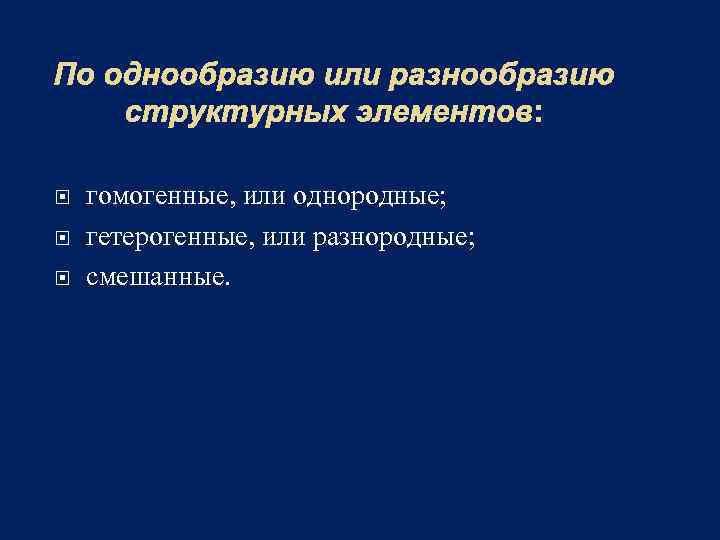 По однообразию или разнообразию структурных элементов:

гомогенные, или однородные;
гетерогенные, или разнородные;
смешанные.